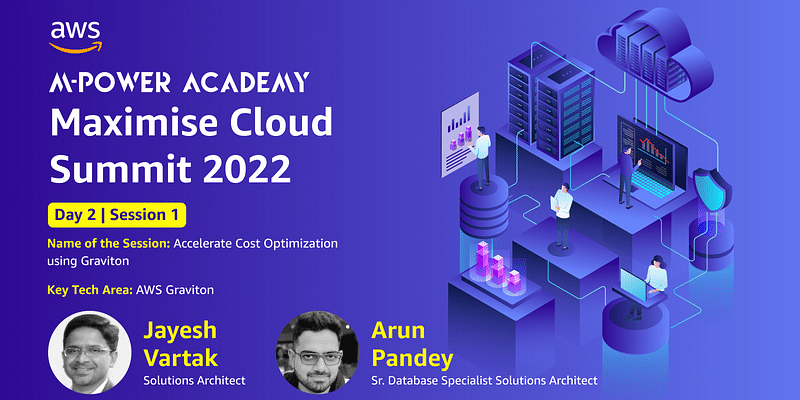 aws

M-POWER ACADEMY

Maximise Cloud Summit 2022

Day 2 | Session 1

Name of the Session: Accelerate Cost Optimization using Graviton

Key Tech Area: AWS Graviton

Jayesh Vartak
Solutions Architect

Arun Pandey
Sr. Database Specialist Solutions Architect